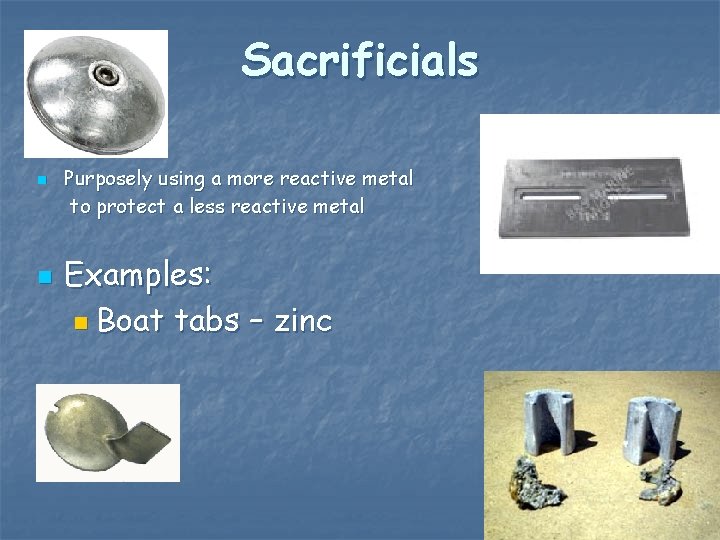 Sacrificials

Purposely using a more reactive metal to protect a less reactive metal

Examples:

Boat tabs – zinc